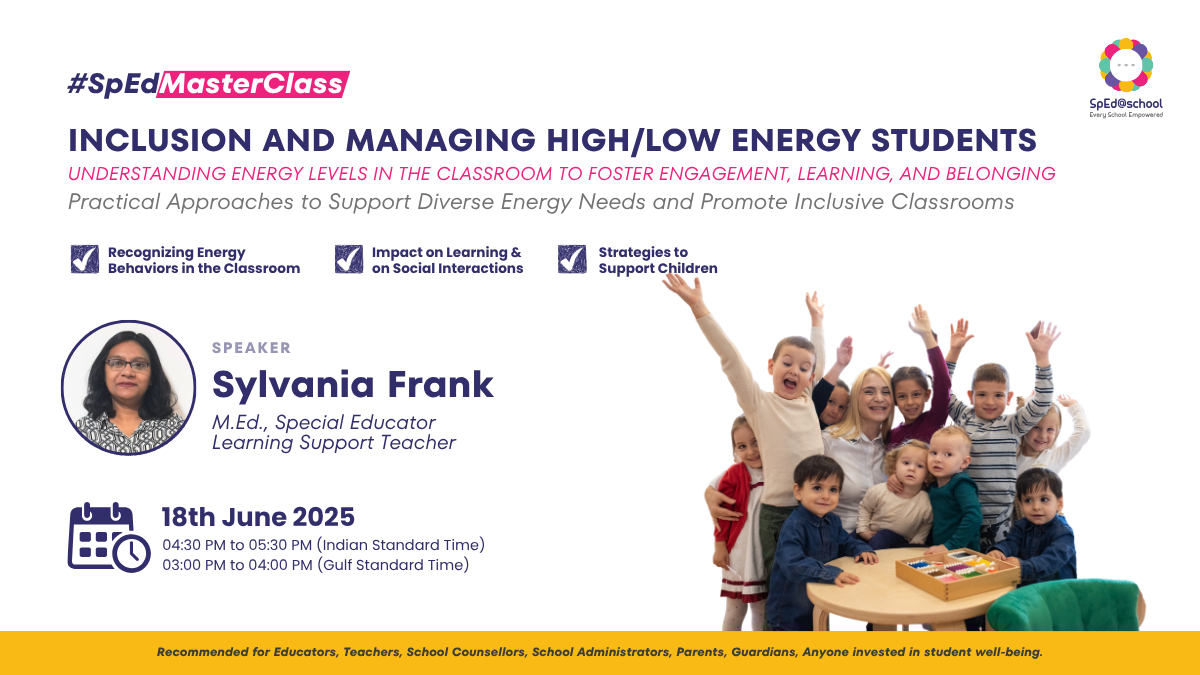 #SpEdMasterClass

SpEd@school
Every School Empowered

INCLUSION AND MANAGING HIGH/LOW ENERGY STUDENTS

UNDERSTANDING ENERGY LEVELS IN THE CLASSROOM TO FOSTER ENGAGEMENT, LEARNING, AND BELONGING

Practical Approaches to Support Diverse Energy Needs and Promote Inclusive Classrooms

Recognizing Energy Behaviors in the Classroom

Impact on Learning & on Social Interactions

Strategies to Support Children

SPEAKER

Sylvania Frank

M.Ed., Special Educator
Learning Support Teacher

18th June 2025

04:30 PM to 05:30 PM (Indian Standard Time)
03:00 PM to 04:00 PM (Gulf Standard Time)

Recommended for Educators, Teachers, School Counsellors, School Administrators, Parents, Guardians, Anyone invested in student well-being.